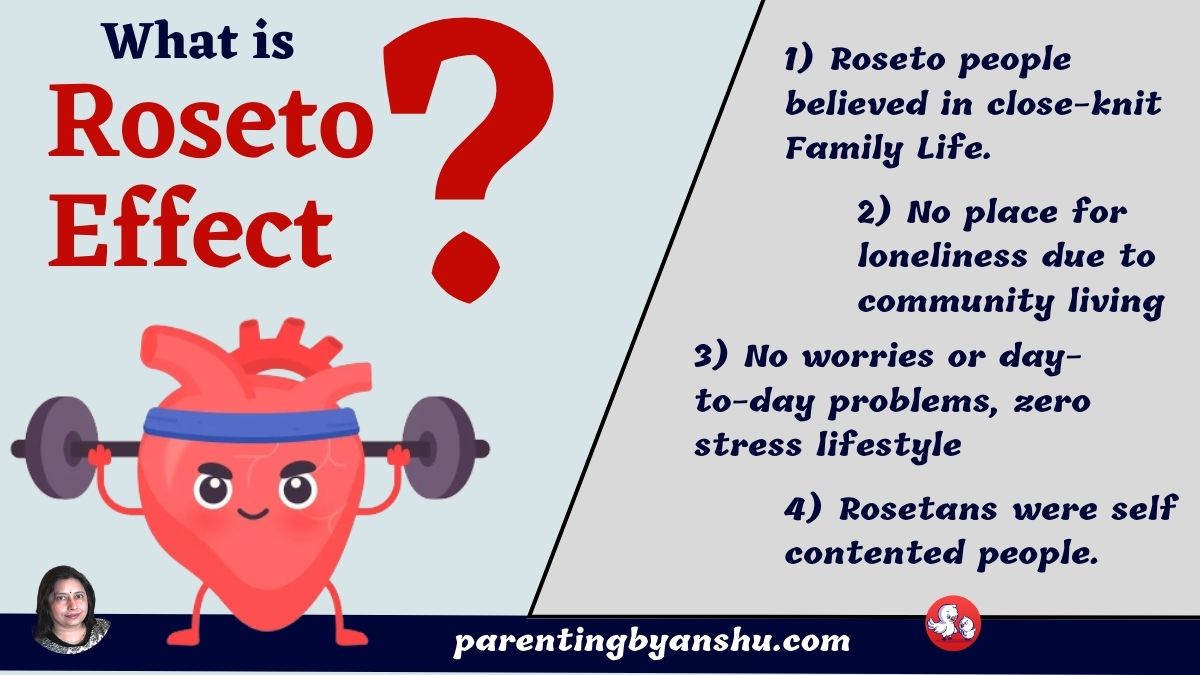 What is Roseto Effect ?

1) Roseto people believed in close-knit Family Life.

2) No place for loneliness due to community living

3) No worries or day-to-day problems, zero stress lifestyle

4) Rosetans were self contented people.

parentingbyanshu.com